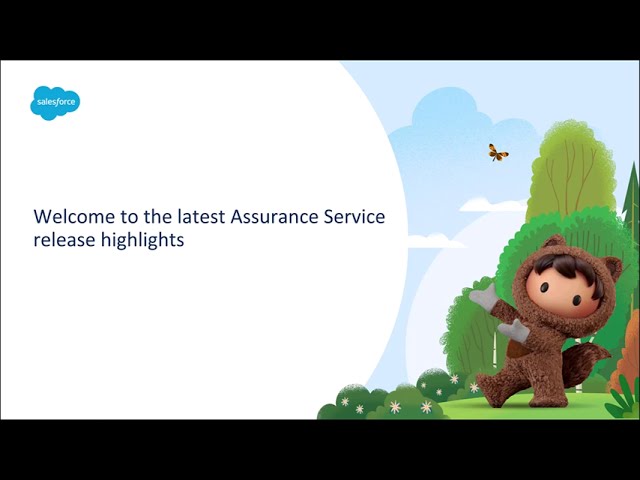 salesforce

Welcome to the latest Assurance Service release highlights